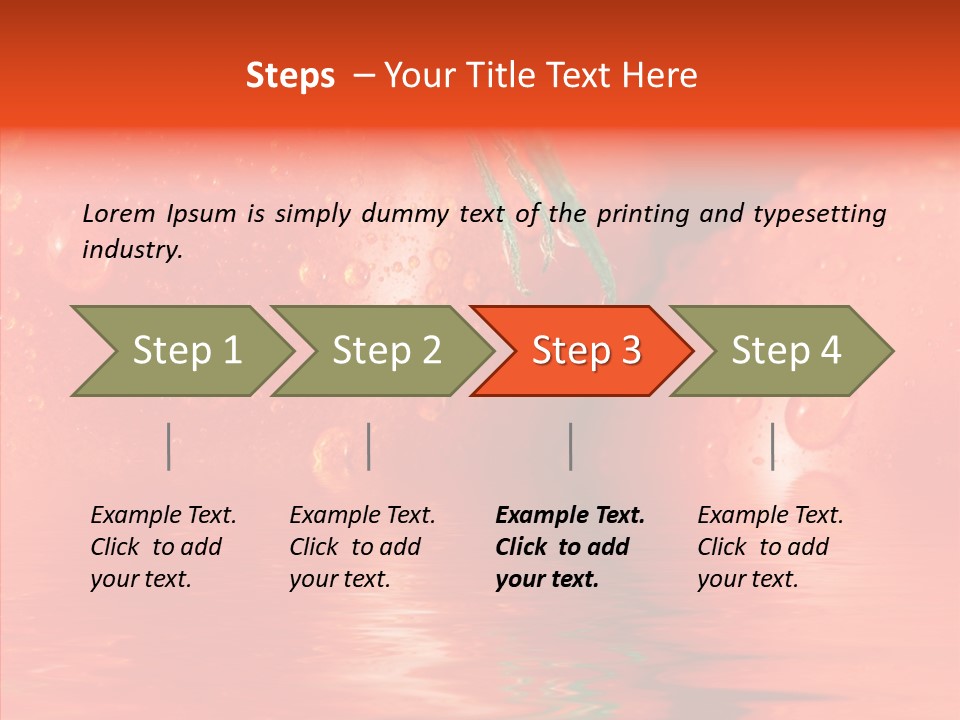 Steps – Your Title Text Here

Lorem Ipsum is simply dummy text of the printing and typesetting industry.

Step 1

Step 2

Step 3

Step 4

Example Text. Click to add your text.

Example Text. Click to add your text.

Example Text. Click to add your text.

Example Text. Click to add your text.